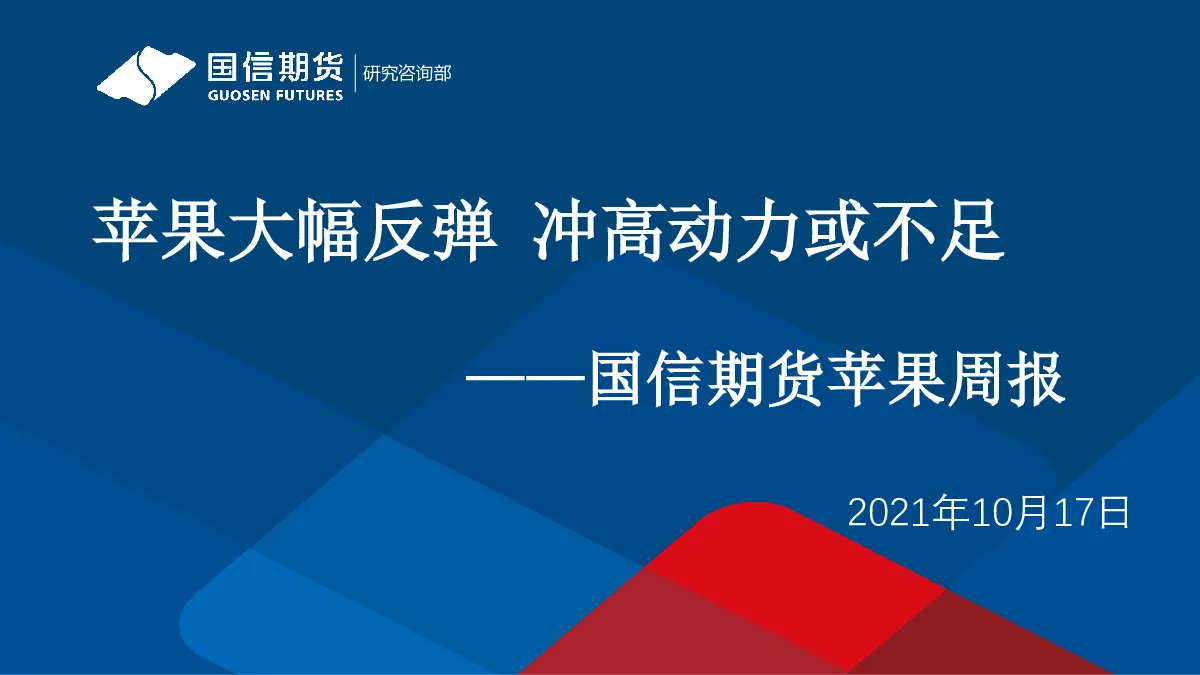 国信期货
GUOSEN FUTURES
研究咨询部

苹果大幅反弹 冲高动力或不足

——国信期货苹果周报

2021年10月17日